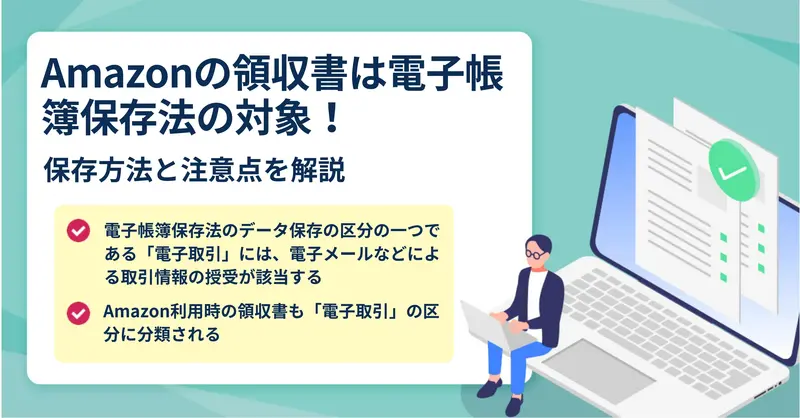 Amazonの領収書は電子帳簿保存法の対象！

保存方法と注意点を解説

電子帳簿保存法のデータ保存の区分の一つである「電子取引」には、電子メールなどによる取引情報の授受が該当する

Amazon利用時の領収書も「電子取引」の区分に分類される